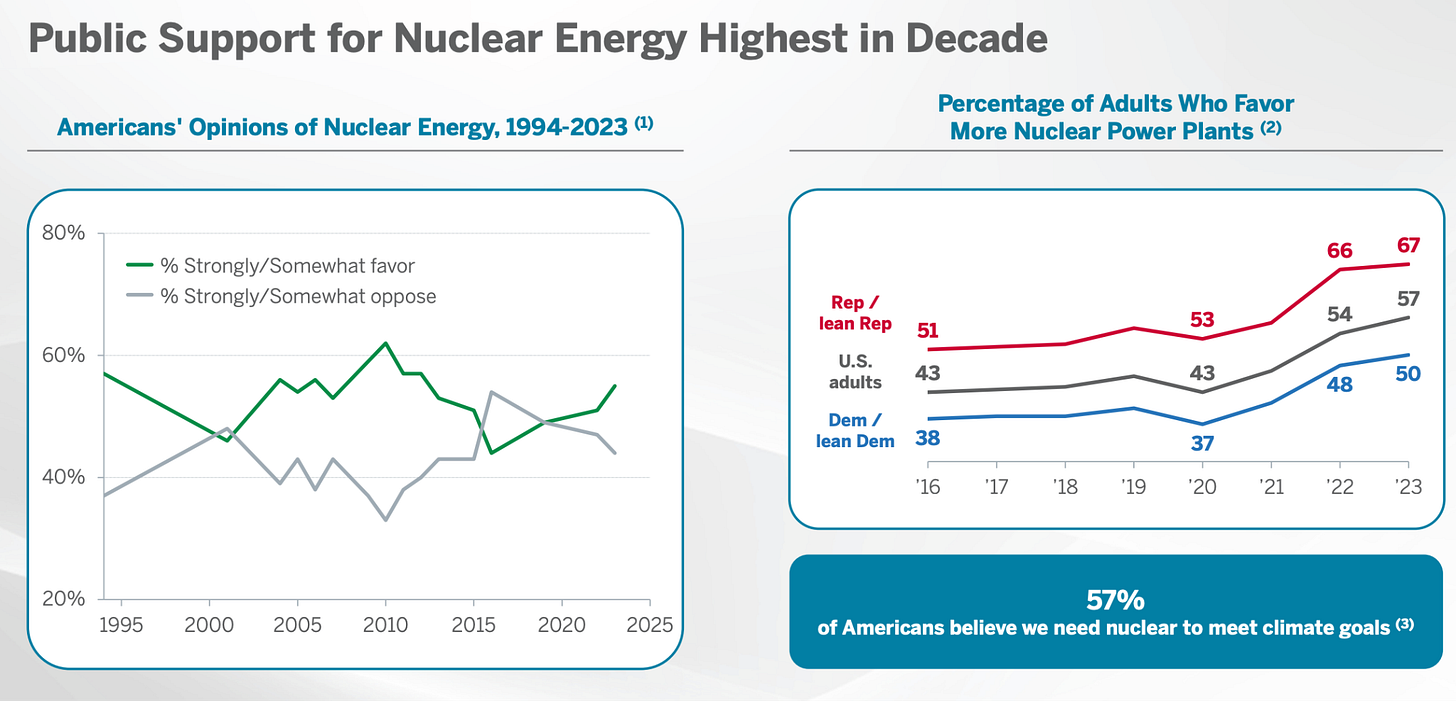 Public Support for Nuclear Energy Highest in Decade

Americans' Opinions of Nuclear Energy, 1994-2023 $^{(1)}$

80%
60%
40%
20%

% Strongly/Somewhat favor
% Strongly/Somewhat oppose

1995 2000 2005 2010 2015 2020 2025

Percentage of Adults Who Favor More Nuclear Power Plants $^{(2)}$

Rep / lean Rep
U.S. adults
Dem / lean Dem

51 53 66 67
43 43 54 57
38 37 48 50

'16 '17 '18 '19 '20 '21 '22 '23

57%
of Americans believe we need nuclear to meet climate goals $^{(3)}$